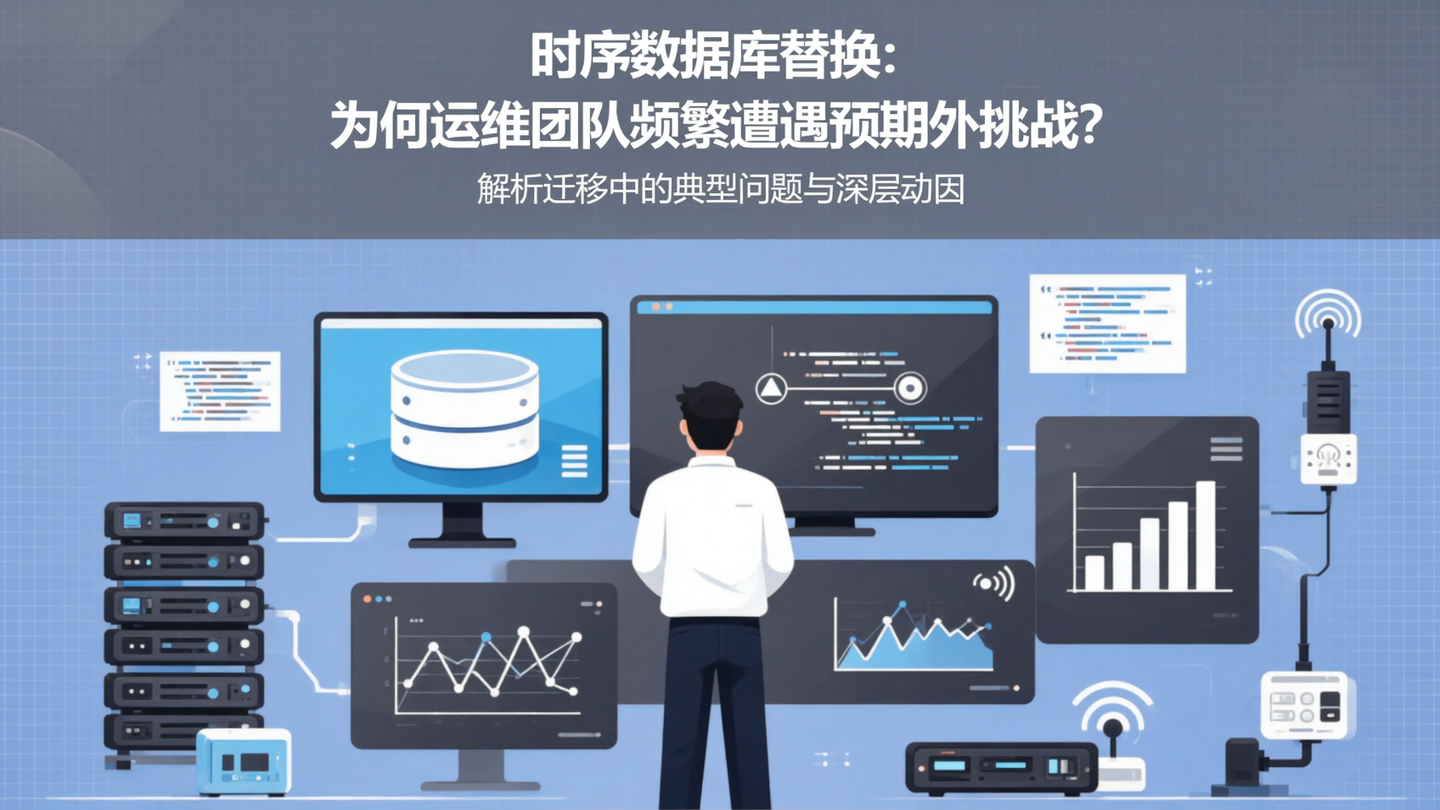 时序数据库替换：
为何运维团队频繁遭遇预期外挑战？

解析迁移中的典型问题与深层动因